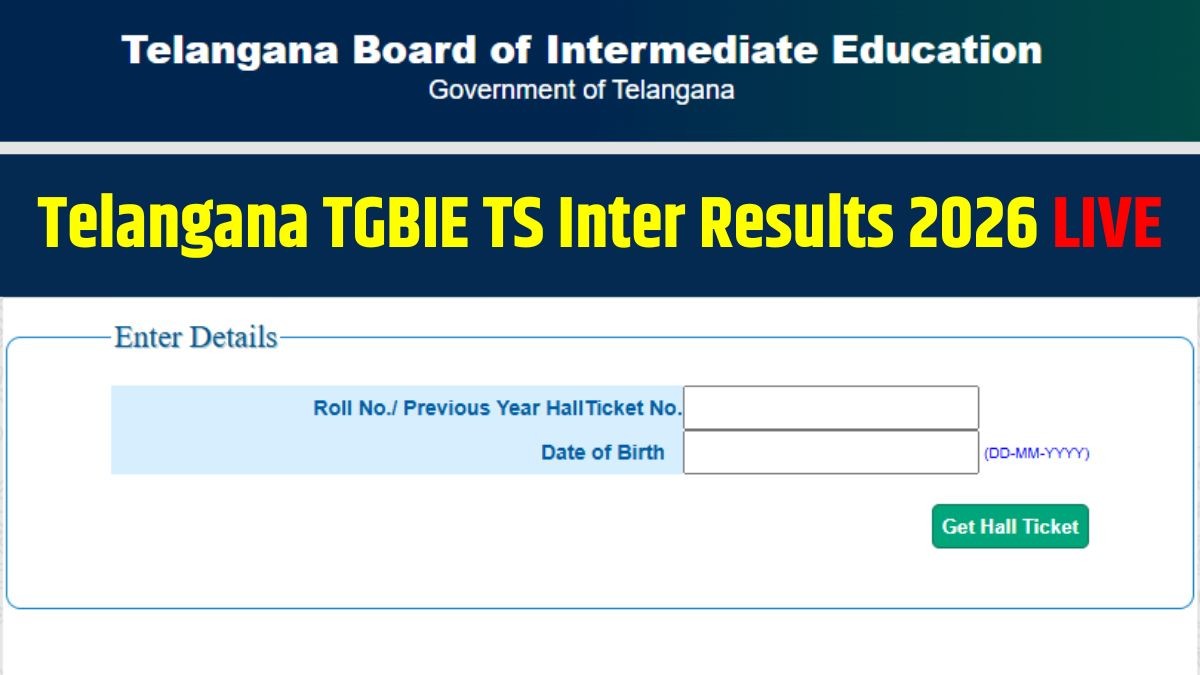 Telangana Board of Intermediate Education
Government of Telangana

Telangana TGBIE TS Inter Results 2026 LIVE

Enter Details

Roll No./ Previous Year HallTicket No.
Date of Birth (DD-MM-YYYY)

Get Hall Ticket